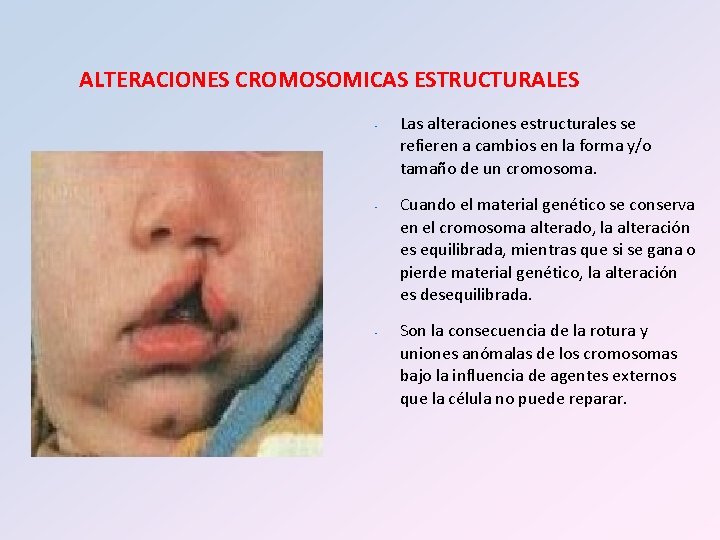 ALTERACIONES CROMOSOMICAS ESTRUCTURALES

- Las alteraciones estructurales se refieren a cambios en la forma y/o tamaño de un cromosoma.

- Cuando el material genético se conserva en el cromosoma alterado, la alteración es equilibrada, mientras que si se gana o pierde material genético, la alteración es desequilibrada.

- Son la consecuencia de la rotura y uniones anómalas de los cromosomas bajo la influencia de agentes externos que la célula no puede reparar.